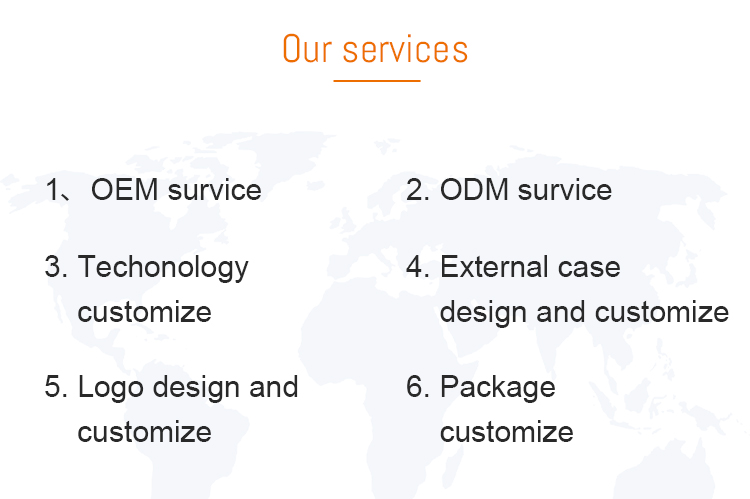 Our services

1、OEM survice

2. ODM survice

3. Techonology customize

4. External case design and customize

5. Logo design and customize

6. Package customize